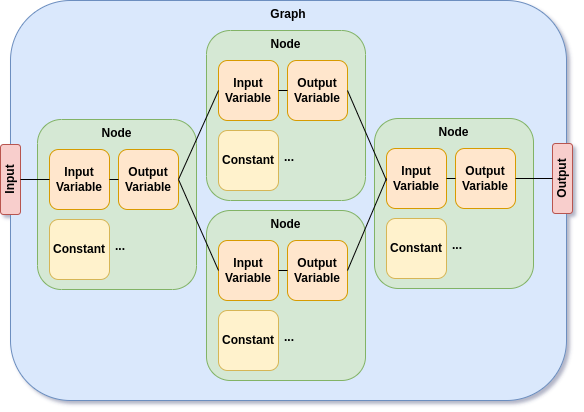 Graph

Input

Node

Input Variable

Output Variable

Constant

...

Node

Input Variable

Output Variable

Constant

...

Node

Input Variable

Output Variable

Constant

...

Node

Input Variable

Output Variable

Constant

...

Output